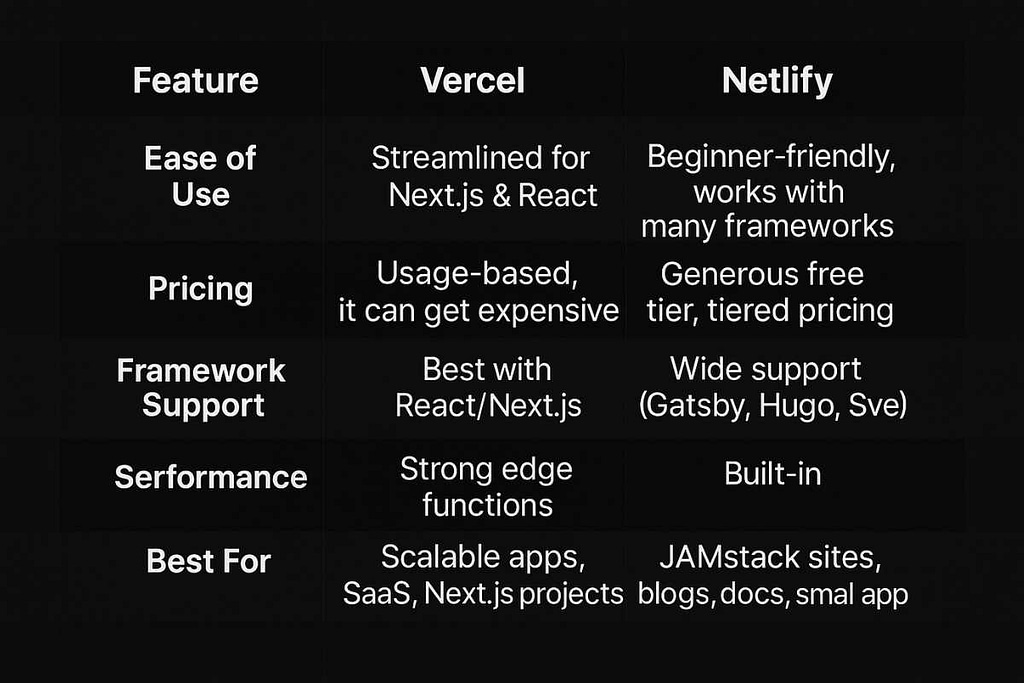 | Feature | Vercel | Netlify |
|---|---|---|
| Ease of Use | Streamlined for Next.js & React | Beginner-friendly, works with many frameworks |
| Pricing | Usage-based, it can get expensive | Generous free tier, tiered pricing |
| Framework Support | Best with React/Next.js | Wide support (Gatsby, Hugo, Sve) |
| Serformance | Strong edge functions | Built-in |
| Best For | Scalable apps, SaaS, Next.js projects | JAMstack sites, blogs, docs, smal app |